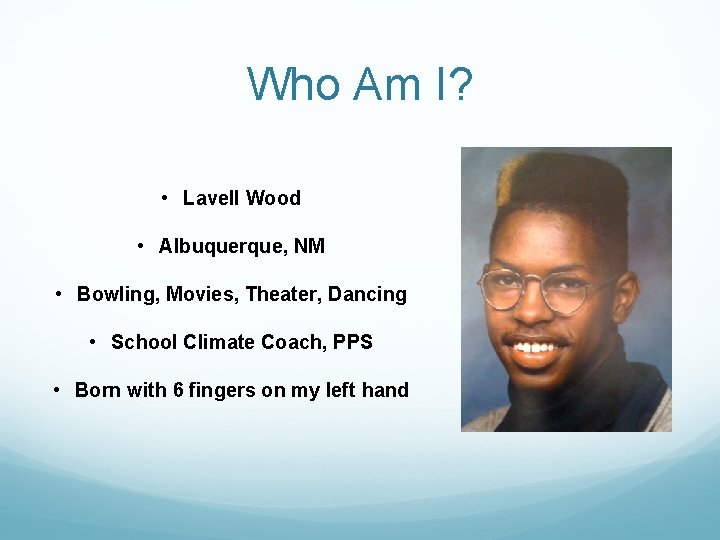 Who Am I?

• Lavell Wood

• Albuquerque, NM

• Bowling, Movies, Theater, Dancing

• School Climate Coach, PPS

• Born with 6 fingers on my left hand